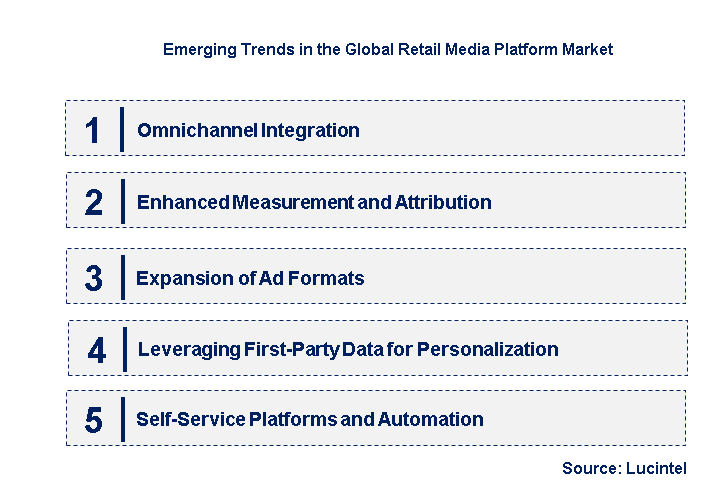 Emerging Trends in the Global Retail Media Platform Market

1 Omnichannel Integration

2 Enhanced Measurement and Attribution

3 Expansion of Ad Formats

4 Leveraging First-Party Data for Personalization

5 Self-Service Platforms and Automation

Source: Lucintel